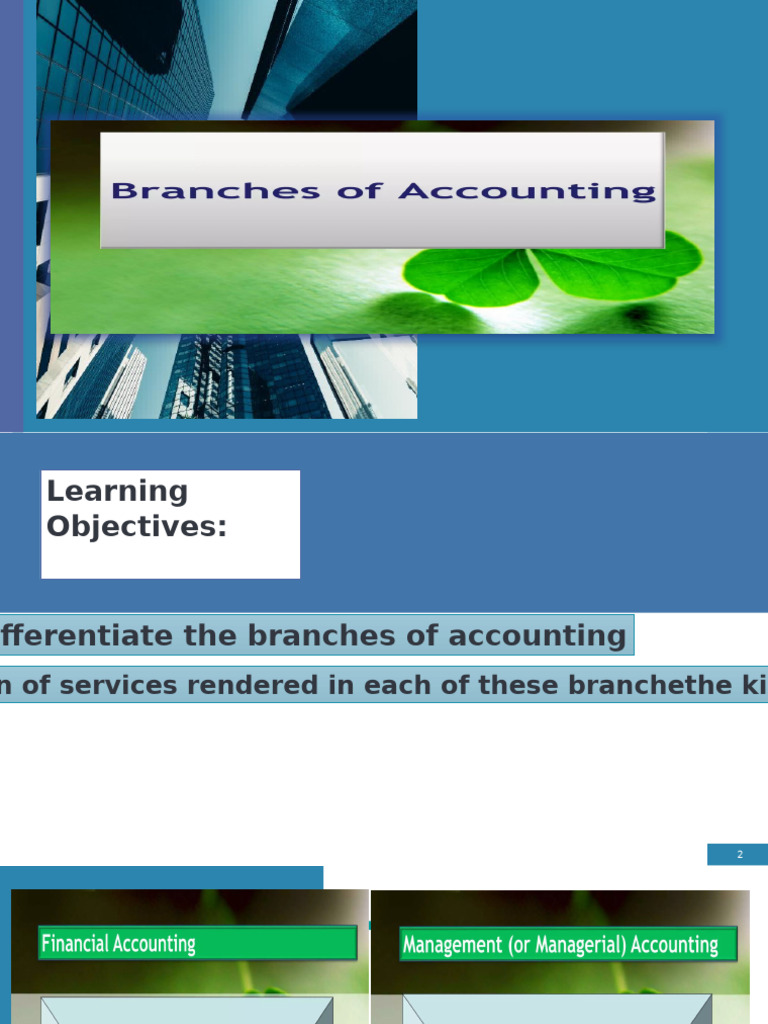 Branches of Accounting

Learning Objectives:

fferentiate the branches of accounting

n of services rendered in each of these branchethe ki

2

Financial Accounting

Management (or Managerial) Accounting